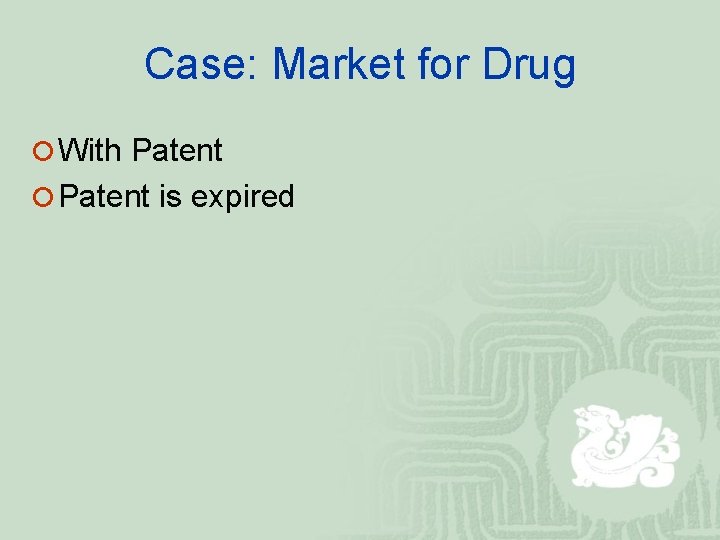 Case: Market for Drug

With Patent
Patent is expired